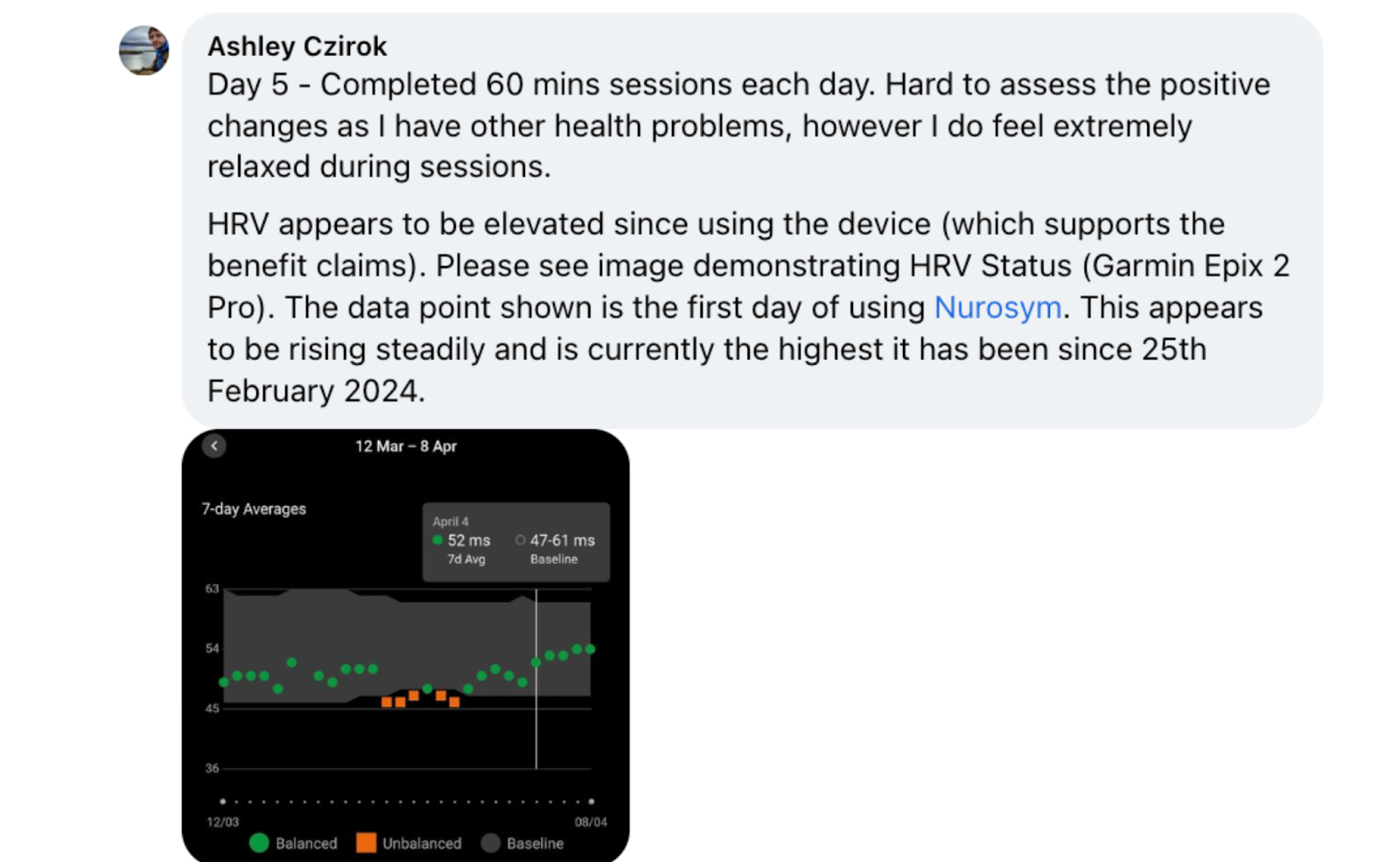 Ashley Czirok
Day 5 - Completed 60 mins sessions each day. Hard to assess the positive changes as I have other health problems, however I do feel extremely relaxed during sessions.

HRV appears to be elevated since using the device (which supports the benefit claims). Please see image demonstrating HRV Status (Garmin Epix 2 Pro). The data point shown is the first day of using Nurosym. This appears to be rising steadily and is currently the highest it has been since 25th February 2024.

12 Mar – 8 Apr

7-day Averages

April 4
52 ms
7d Avg
47-61 ms
Baseline

63
54
45
36

12/03
08/04

Balanced
Unbalanced
Baseline